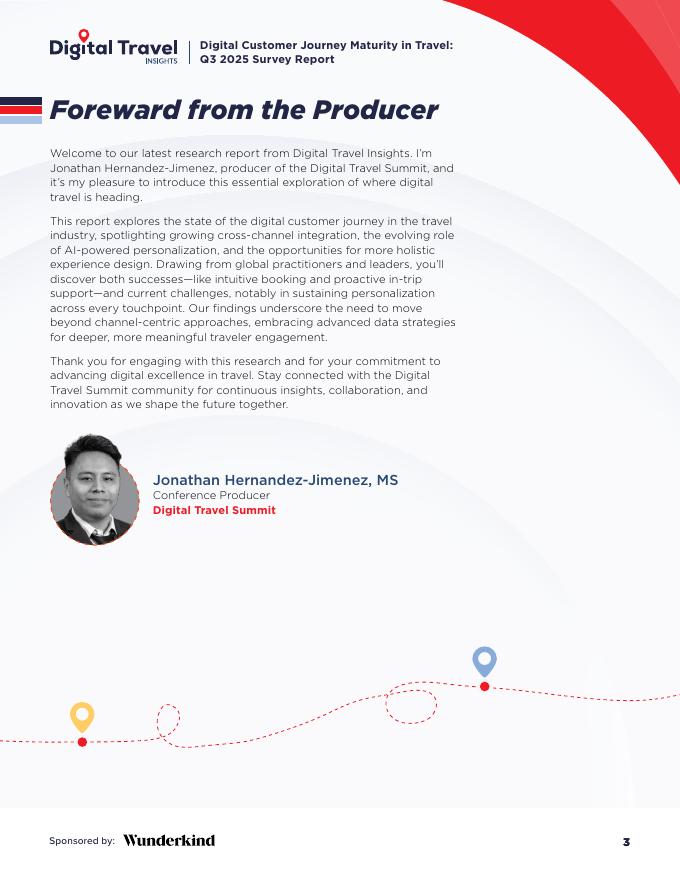 Digital Travel INSIGHTS

Digital Customer Journey Maturity in Travel: Q3 2025 Survey Report

Foreward from the Producer

Welcome to our latest research report from Digital Travel Insights. I'm Jonathan Hernandez-Jimenez, producer of the Digital Travel Summit, and it's my pleasure to introduce this essential exploration of where digital travel is heading.

This report explores the state of the digital customer journey in the travel industry, spotlighting growing cross-channel integration, the evolving role of AI-powered personalization, and the opportunities for more holistic experience design. Drawing from global practitioners and leaders, you'll discover both successes—like intuitive booking and proactive in-trip support—and current challenges, notably in sustaining personalization across every touchpoint. Our findings underscore the need to move beyond channel-centric approaches, embracing advanced data strategies for deeper, more meaningful traveler engagement.

Thank you for engaging with this research and for your commitment to advancing digital excellence in travel. Stay connected with the Digital Travel Summit community for continuous insights, collaboration, and innovation as we shape the future together.

Jonathan Hernandez-Jimenez, MS
Conference Producer
Digital Travel Summit

Sponsored by: Wunderkind

3